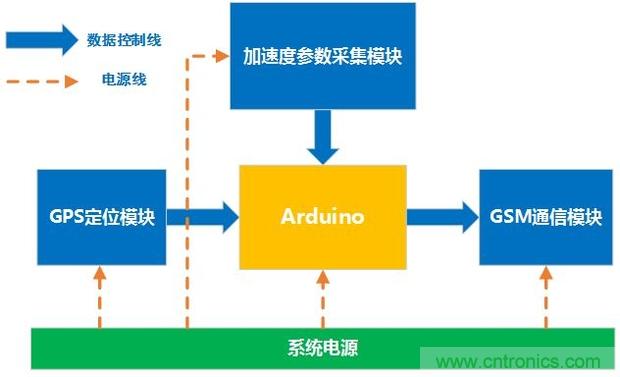 数据控制线

电源线

加速度参数采集模块

GPS定位模块

Arduino

GSM通信模块

系统电源

www.cntronics.com